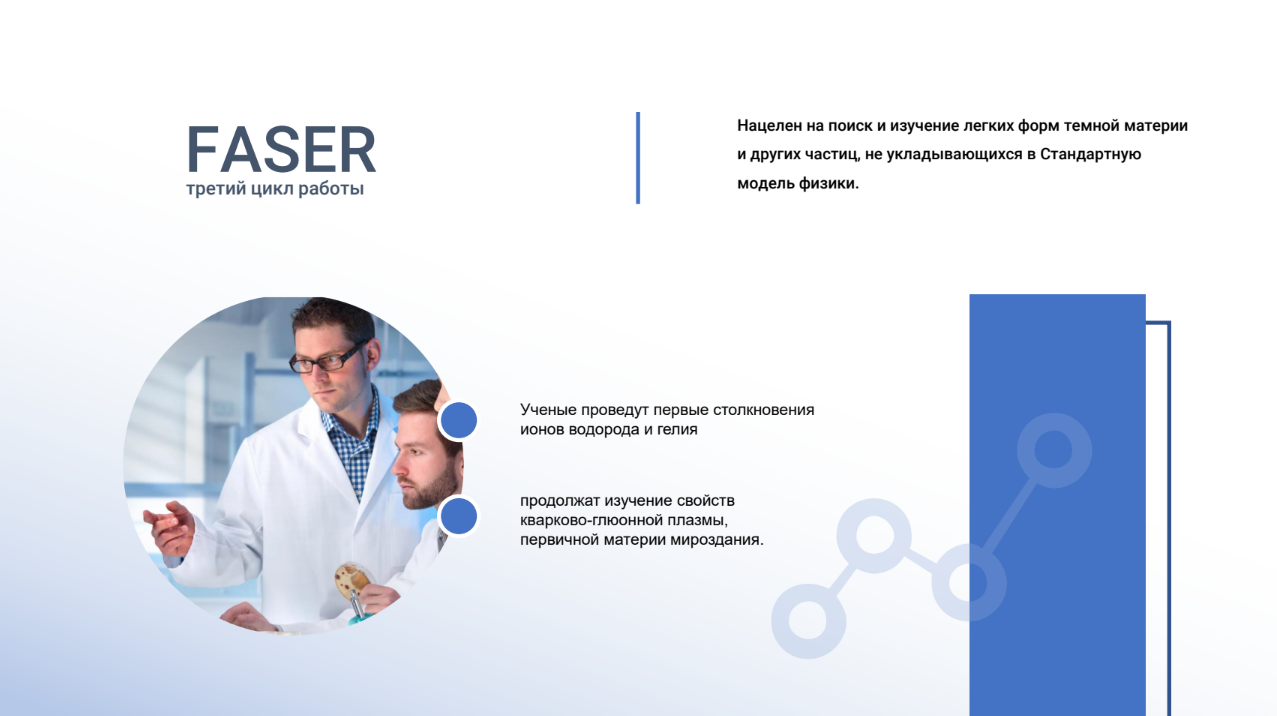 FASER
третий цикл работы

Нацелен на поиск и изучение легких форм темной материи и других частиц, не укладывающихся в Стандартную модель физики.

Ученые проведут первые столкновения ионов водорода и гелия

продолжат изучение свойств кварково-глюонной плазмы, первичной материи мироздания.